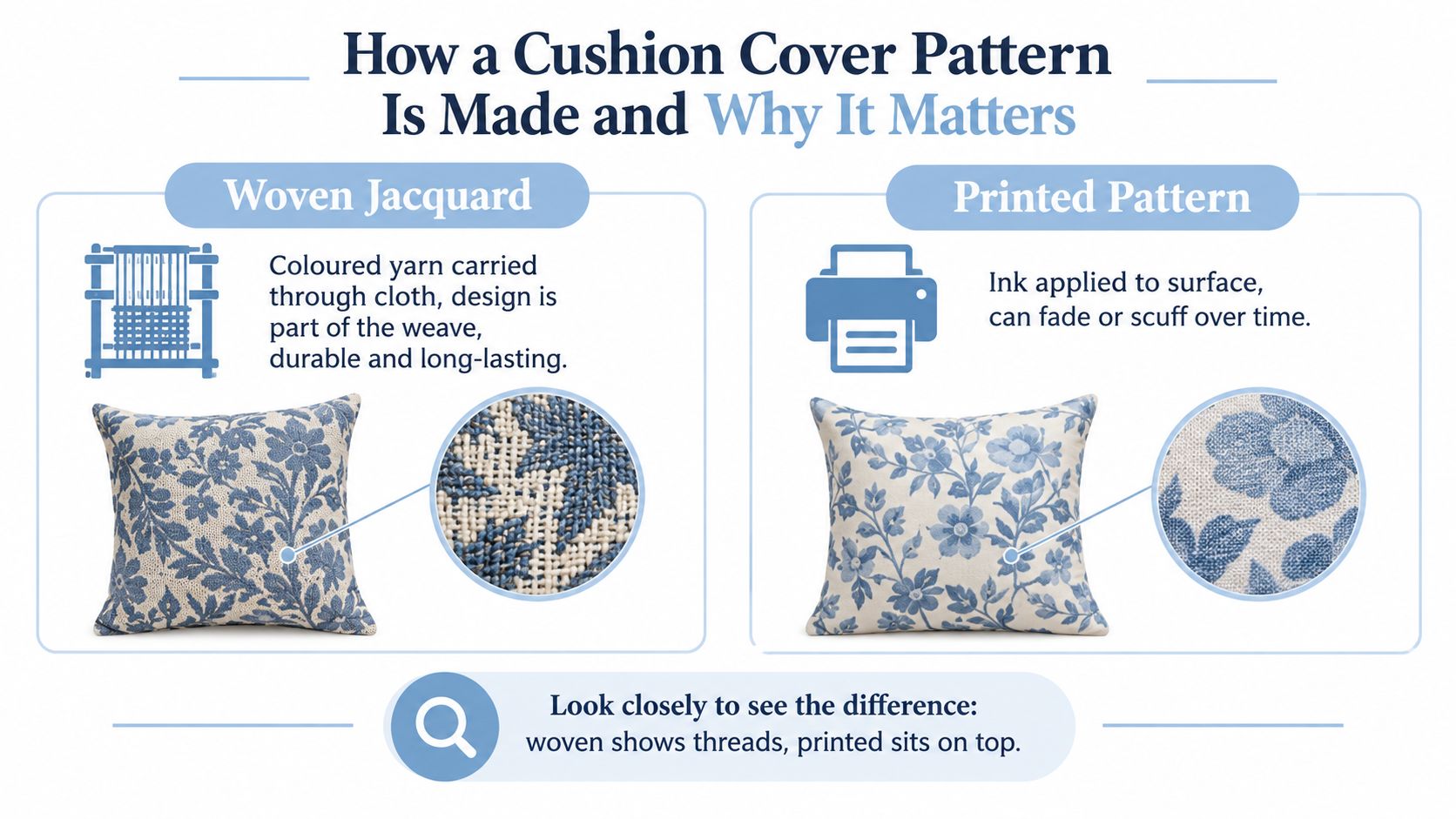 How a Cushion Cover Pattern Is Made and Why It Matters

Woven Jacquard

Coloured yarn carried through cloth, design is part of the weave, durable and long-lasting.

Printed Pattern

Ink applied to surface, can fade or scuff over time.

Look closely to see the difference:
woven shows threads, printed sits on top.